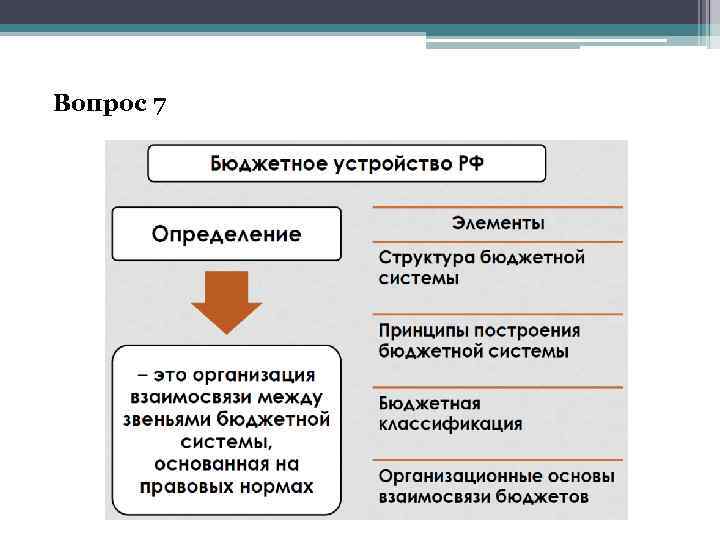 Вопрос 7

Бюджетное устройство РФ

Определение

– это организация взаимосвязи между звеньями бюджетной системы, основанная на правовых нормах

Элементы

Структура бюджетной системы

Принципы построения бюджетной системы

Бюджетная классификация

Организационные основы взаимосвязи бюджетов